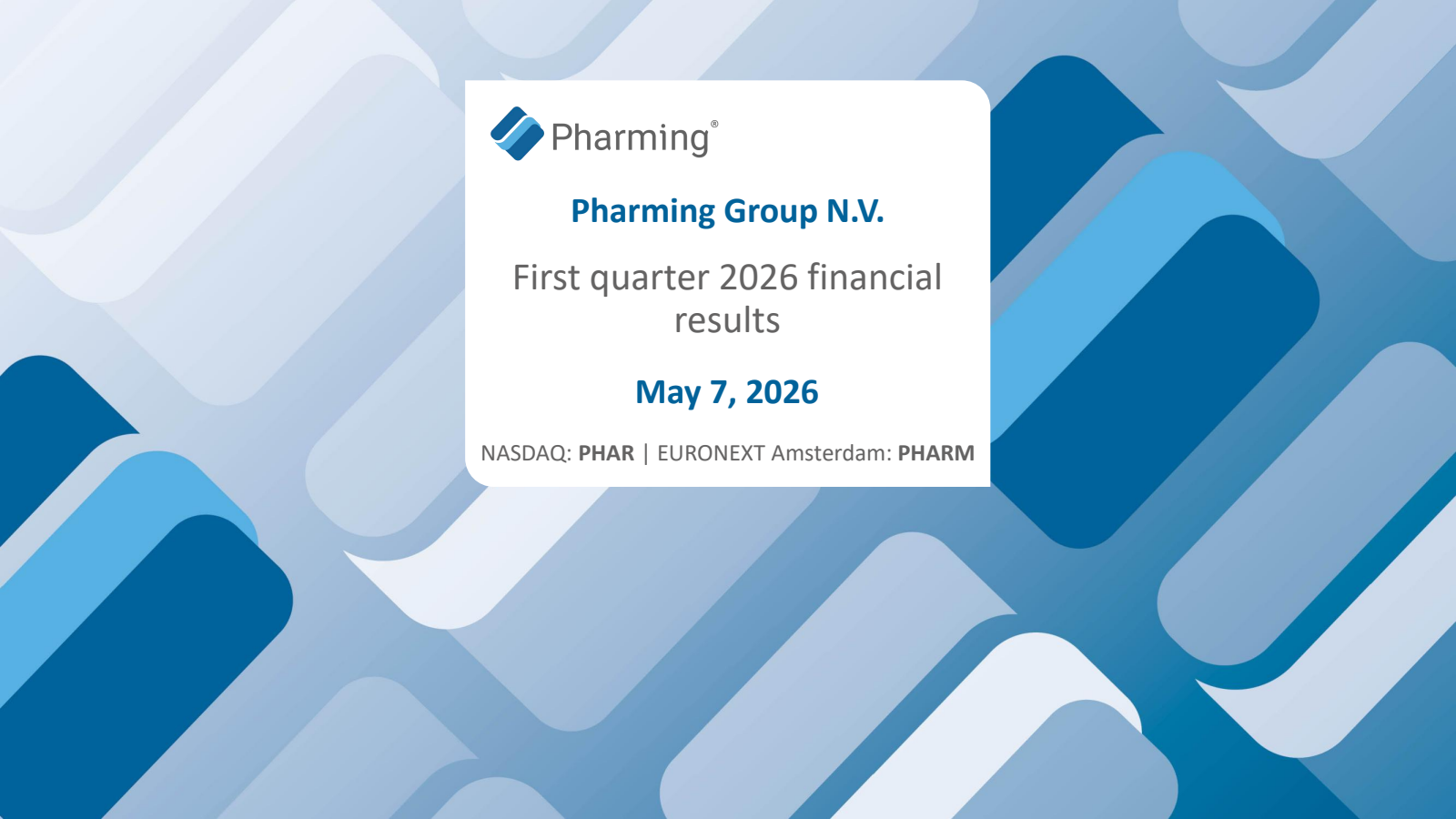 Pharming®

Pharming Group N.V.

First quarter 2026 financial results

May 7, 2026

NASDAQ: PHAR | EURONEXT Amsterdam: PHARM